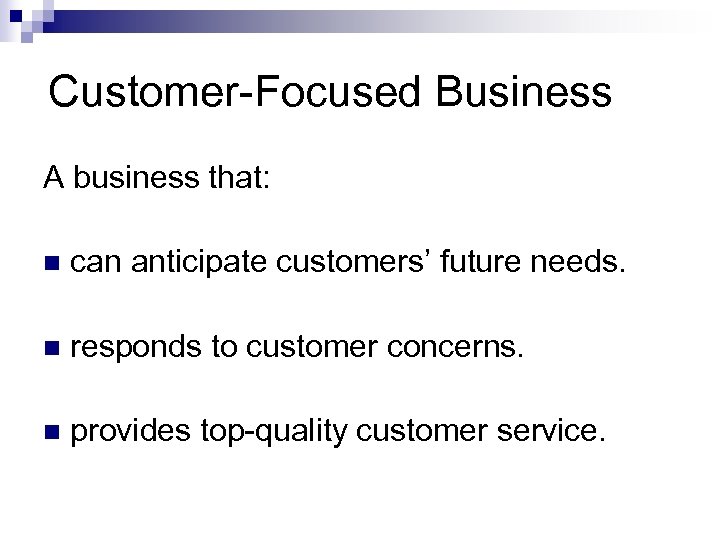 Customer-Focused Business

A business that:

- can anticipate customers’ future needs.

- responds to customer concerns.

- provides top-quality customer service.